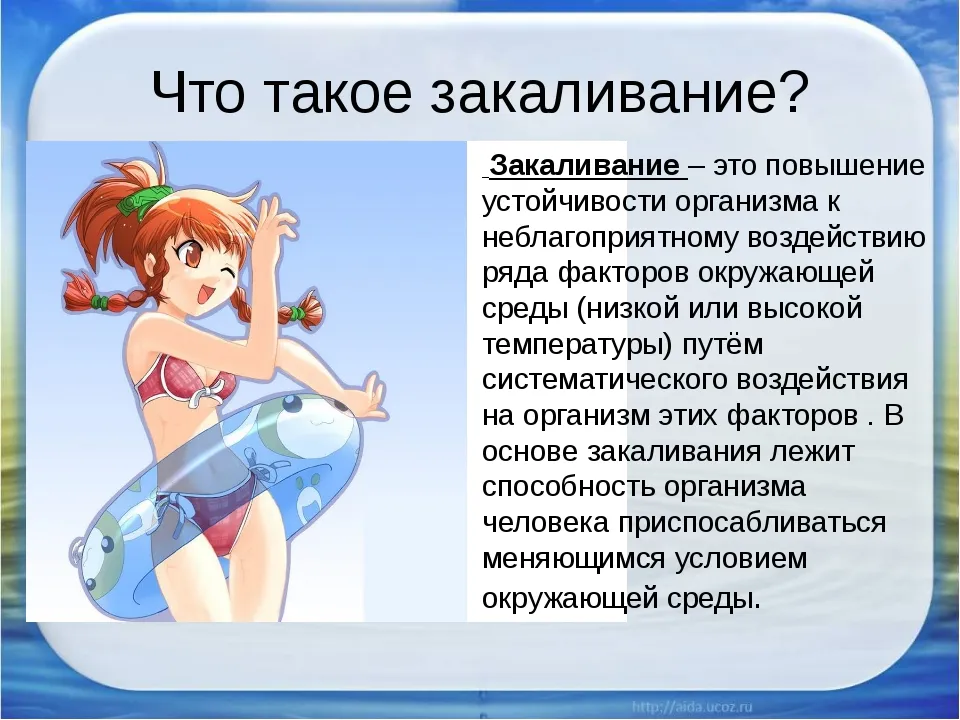 Что такое закаливание?

Закаливание – это повышение устойчивости организма к неблагоприятному воздействию ряда факторов окружающей среды (низкой или высокой температуры) путём систематического воздействия на организм этих факторов . В основе закаливания лежит способность организма человека приспосабливаться меняющимся условием окружающей среды.

http://aida.ucoz.ru